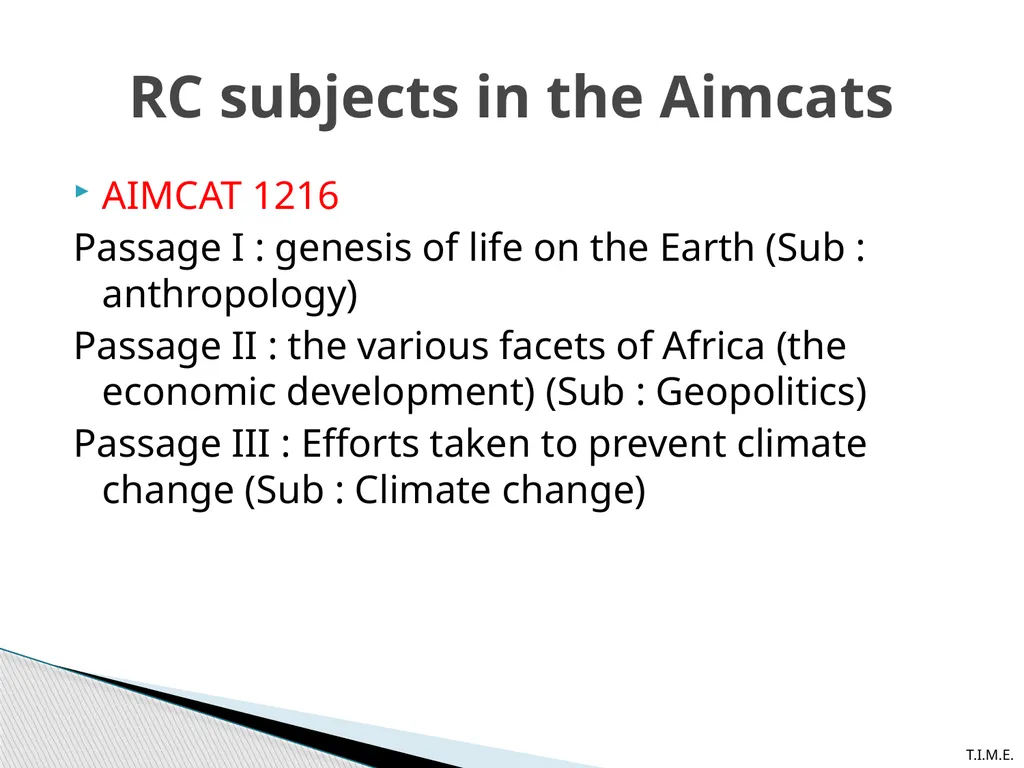 RC subjects in the Aimcats

AIMCAT 1216

Passage I : genesis of life on the Earth (Sub : anthropology)

Passage II : the various facets of Africa (the economic development) (Sub : Geopolitics)

Passage III : Efforts taken to prevent climate change (Sub : Climate change)

T.I.M.E.